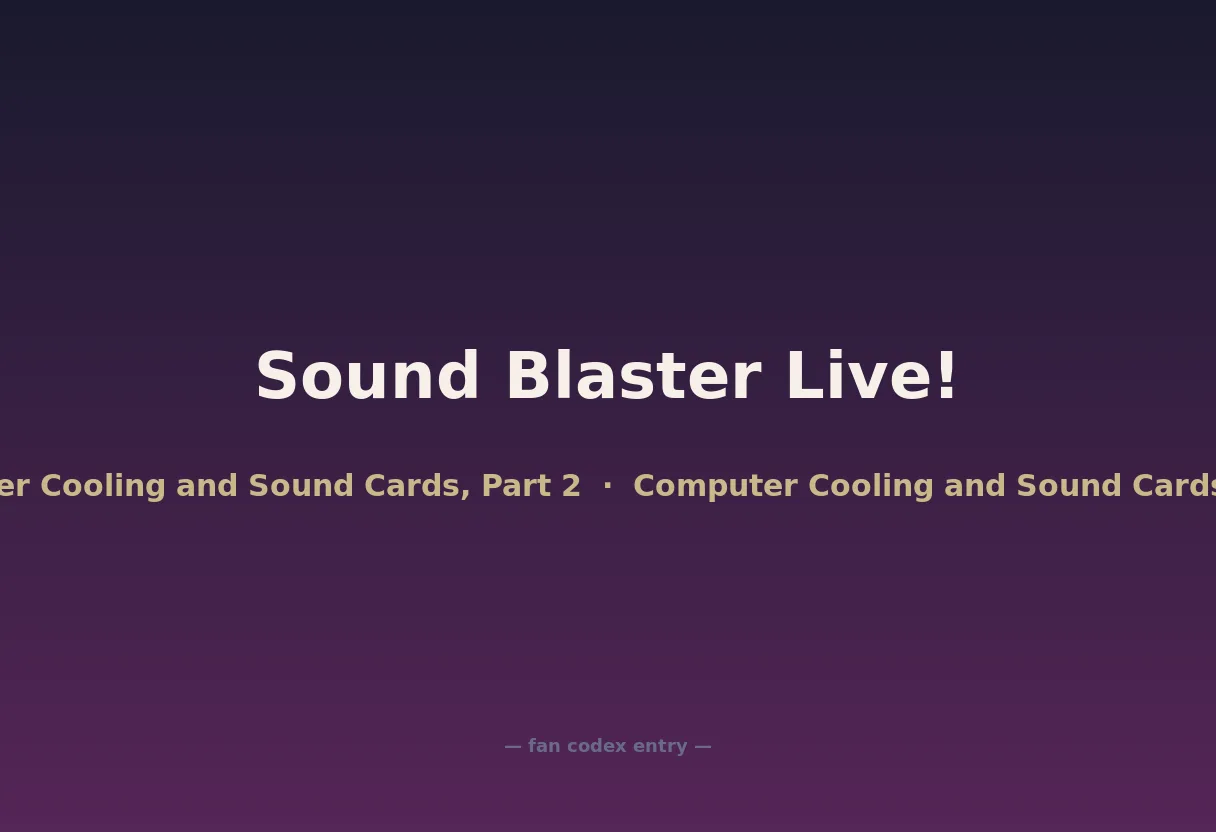 Sound Blaster Live!

er Cooling and Sound Cards, Part 2 · Computer Cooling and Sound Cards

— fan codex entry —